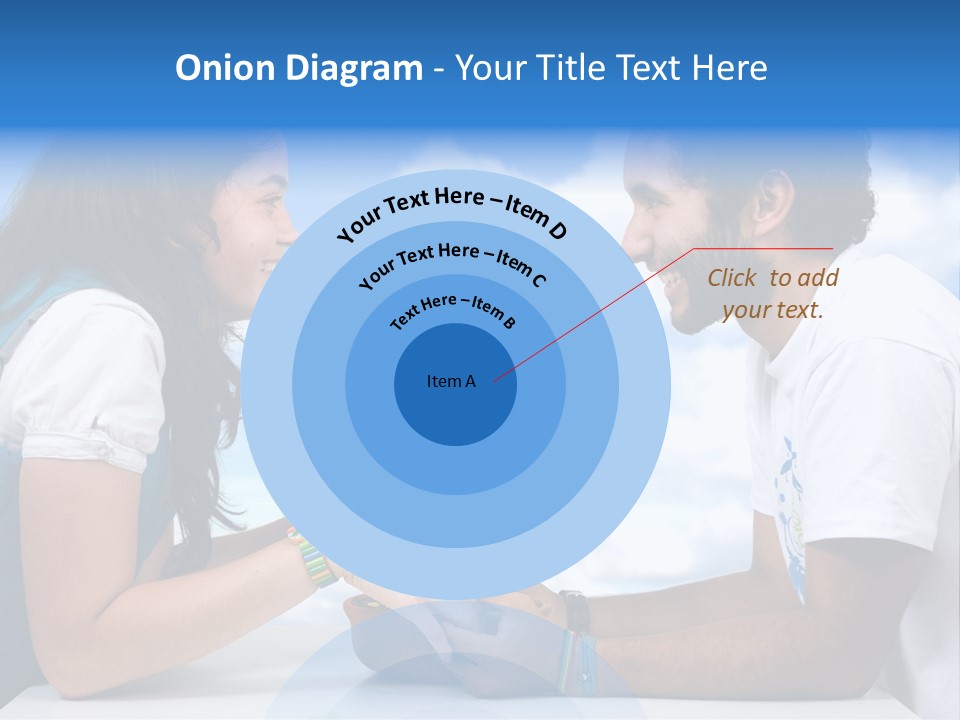 Onion Diagram - Your Title Text Here

Your Text Here – Item D

Your Text Here – Item C

Text Here – Item B

Item A

Click to add your text.